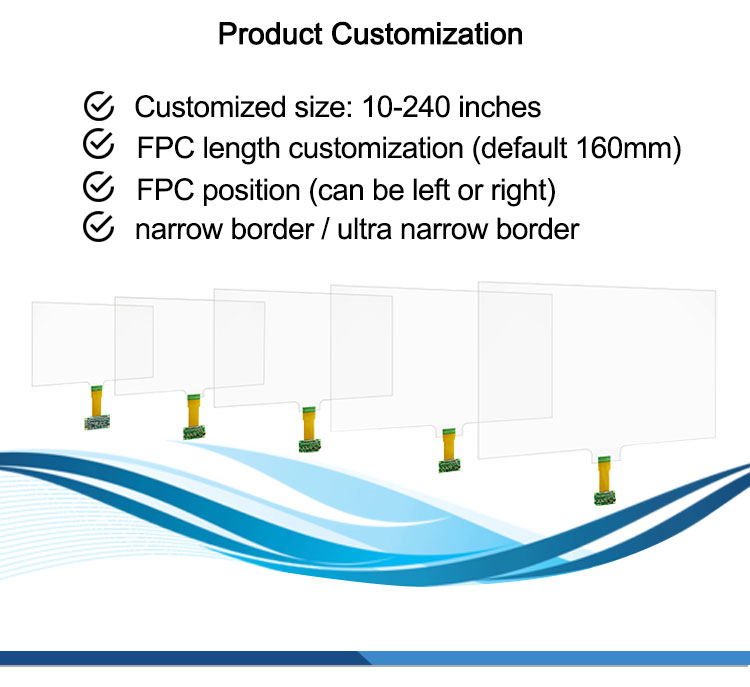 Product Customization

Customized size: 10-240 inches

FPC length customization (default 160mm)

FPC position (can be left or right)

narrow border / ultra narrow border